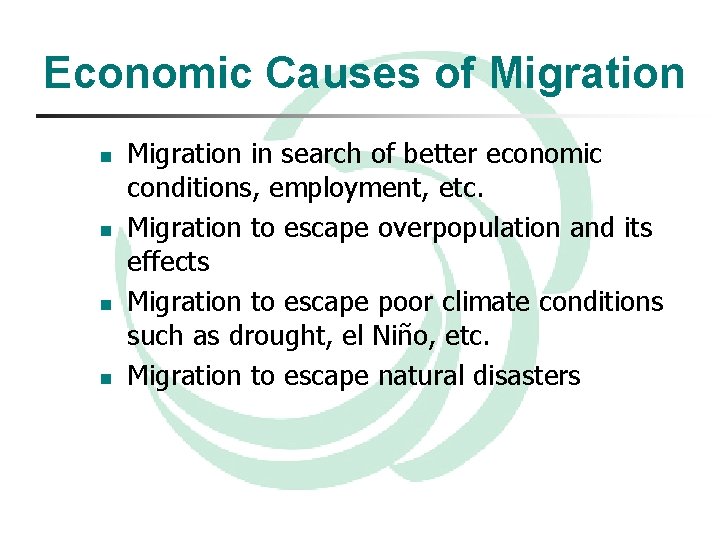 Economic Causes of Migration

- Migration in search of better economic conditions, employment, etc.
- Migration to escape overpopulation and its effects
- Migration to escape poor climate conditions such as drought, el Niño, etc.
- Migration to escape natural disasters